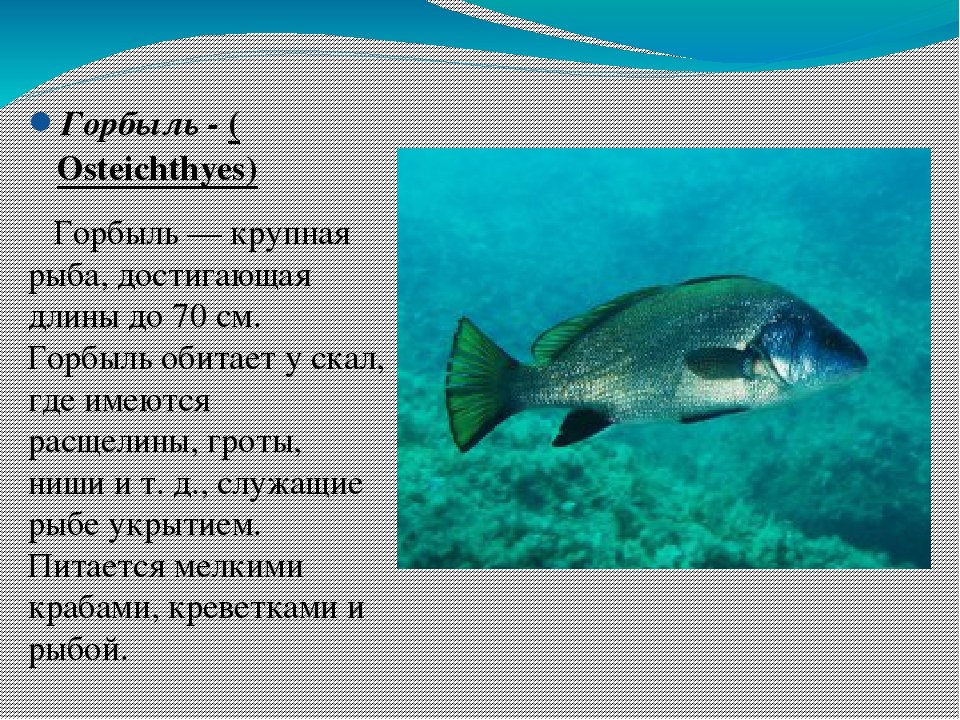 Горбыль - ( Osteichthyes)

Горбыль — крупная рыба, достигающая длины до 70 см. Горбыль обитает у скал, где имеются расщелины, гроты, ниши и т. д., служащие рыбе укрытием. Питается мелкими крабами, креветками и рыбой.